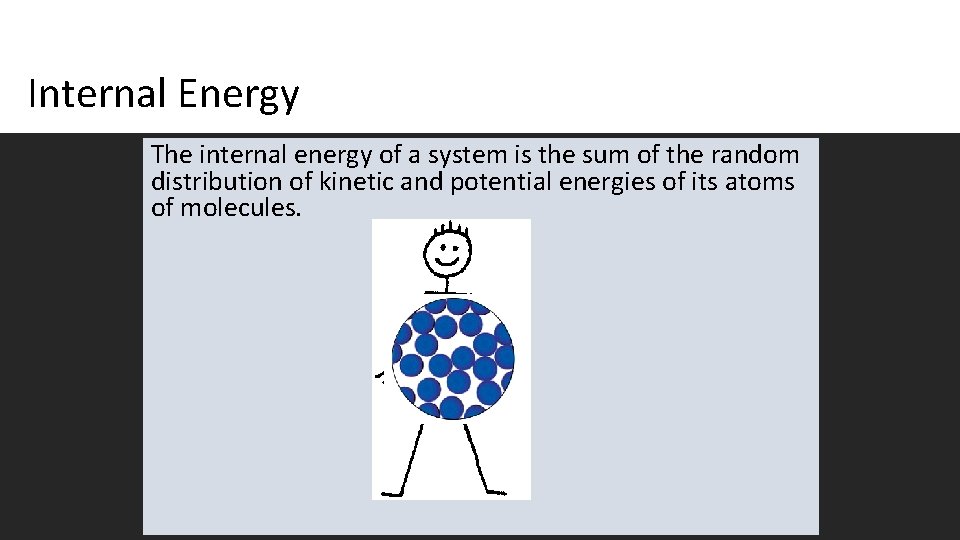 Internal Energy

The internal energy of a system is the sum of the random distribution of kinetic and potential energies of its atoms of molecules.